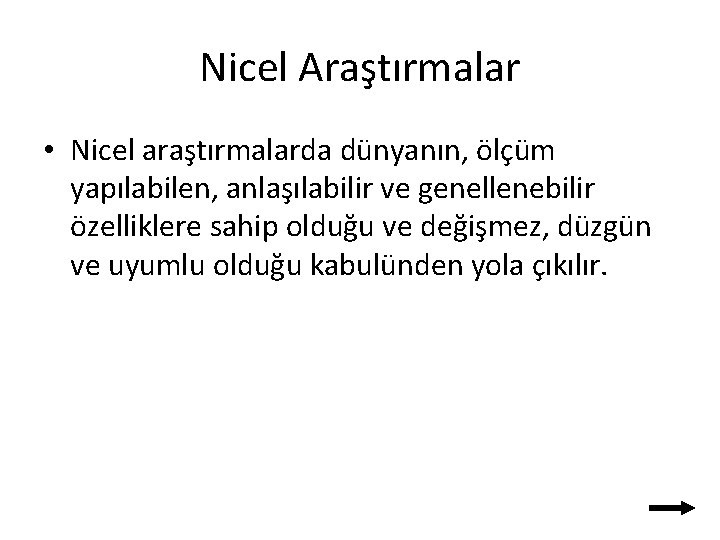 Nicel Araştırmalar

• Nicel araştırmalarda dünyanın, ölçüm yapılabilen, anlaşılabilir ve genellenebilir özelliklere sahip olduğu ve değişmez, düzgün ve uyumlu olduğu kabulünden yola çıkılır.